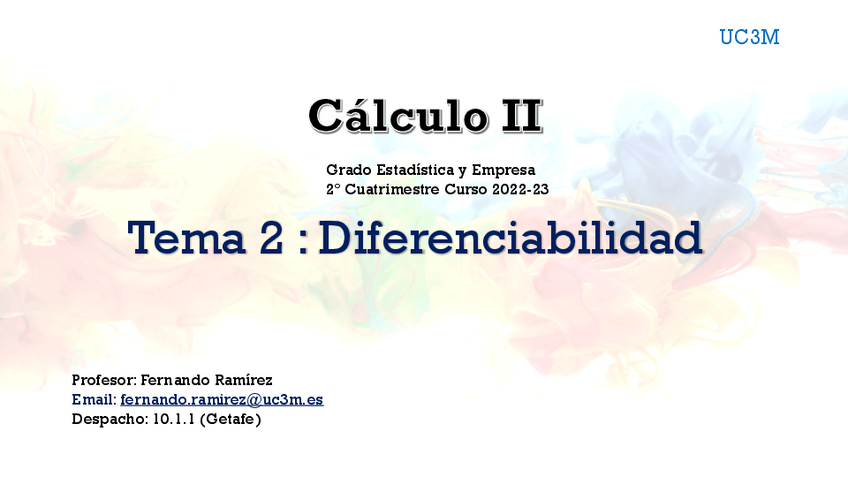 UC3M

Cálculo II

Grado Estadística y Empresa
2º Cuatrimestre Curso 2022-23

Tema 2 : Diferenciabilidad

Profesor: Fernando Ramírez
Email: fernando.ramirez@uc3m.es
Despacho: 10.1.1 (Getafe)